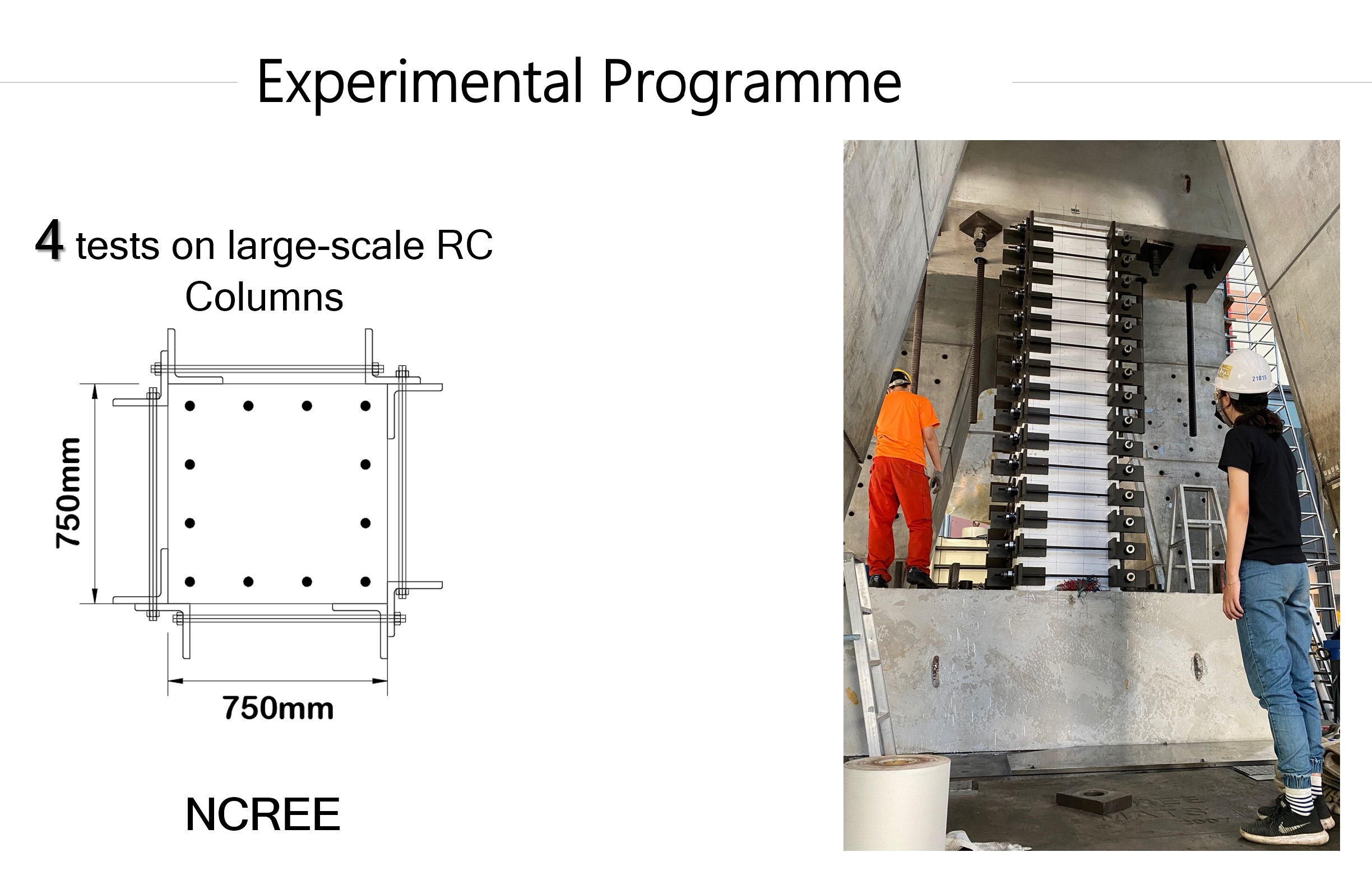 Experimental Programme

4 tests on large-scale RC Columns

750mm

750mm

NCREE

21015